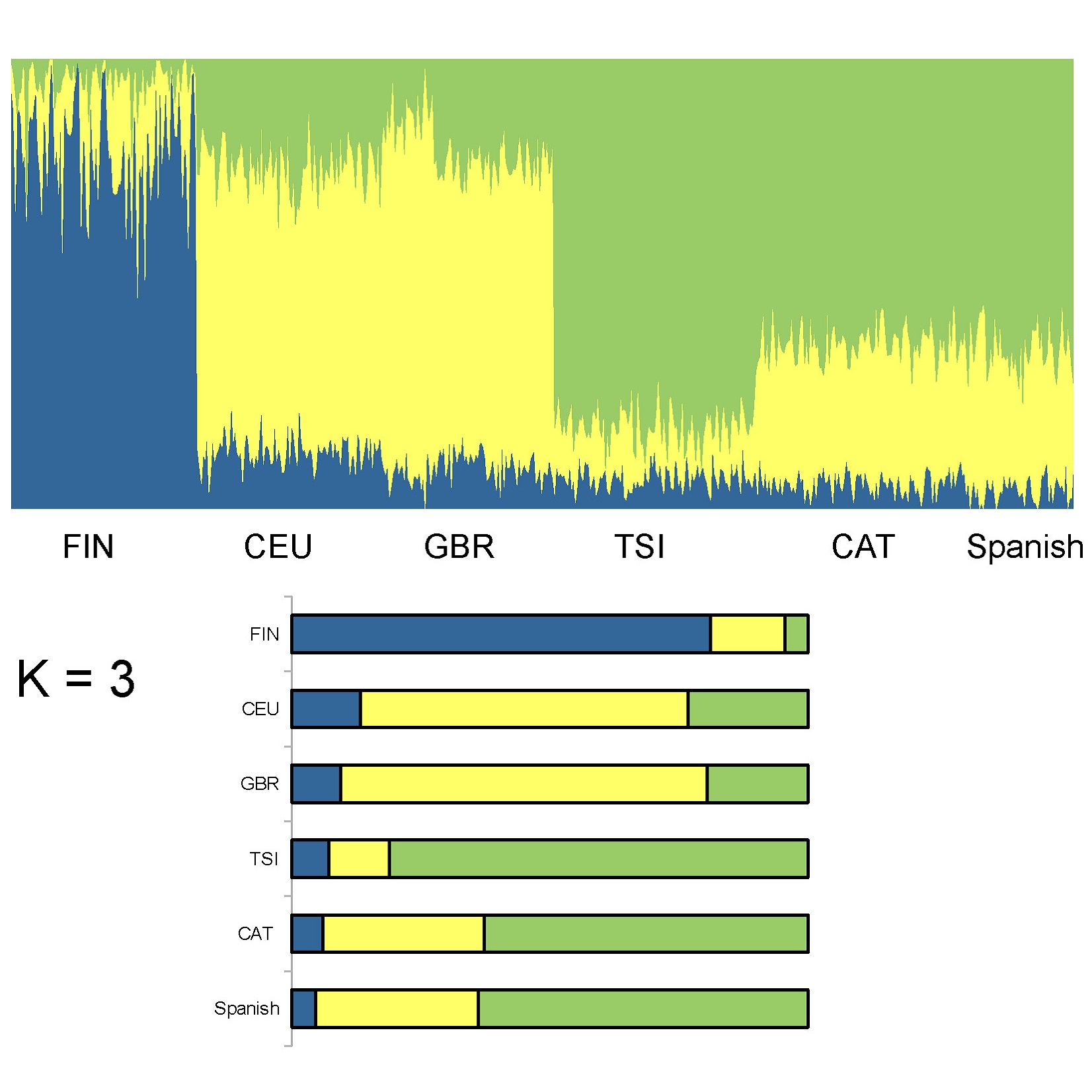 FIN CEU GBR TSI CAT Spanish

K = 3

FIN
CEU
GBR
TSI
CAT
Spanish